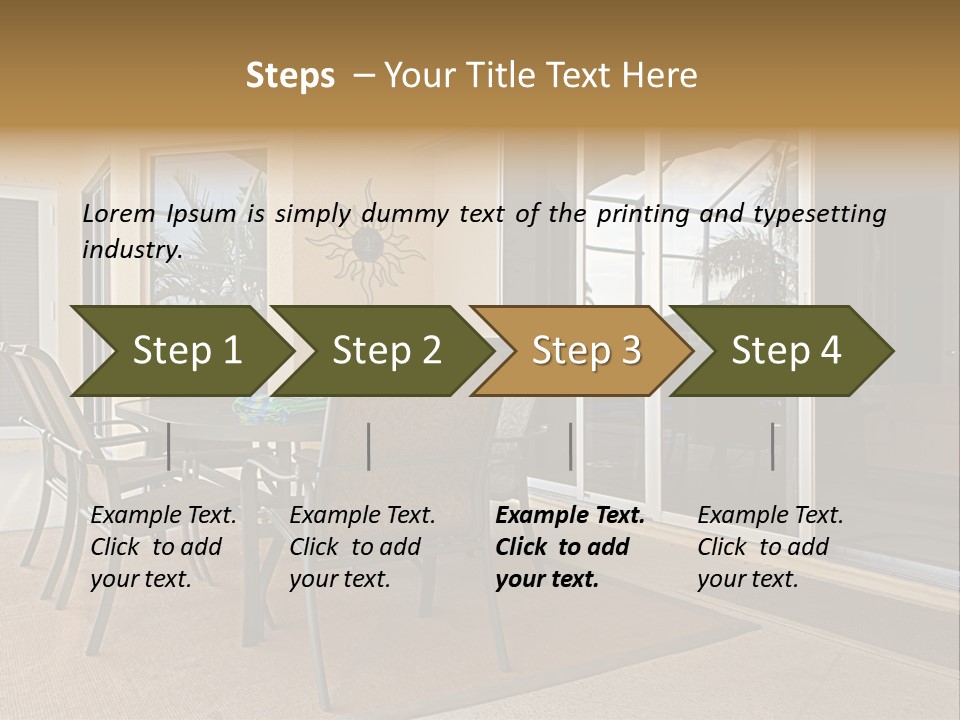 Steps – Your Title Text Here

Lorem Ipsum is simply dummy text of the printing and typesetting industry.

Step 1

Step 2

Step 3

Step 4

Example Text. Click to add your text.

Example Text. Click to add your text.

Example Text. Click to add your text.

Example Text. Click to add your text.